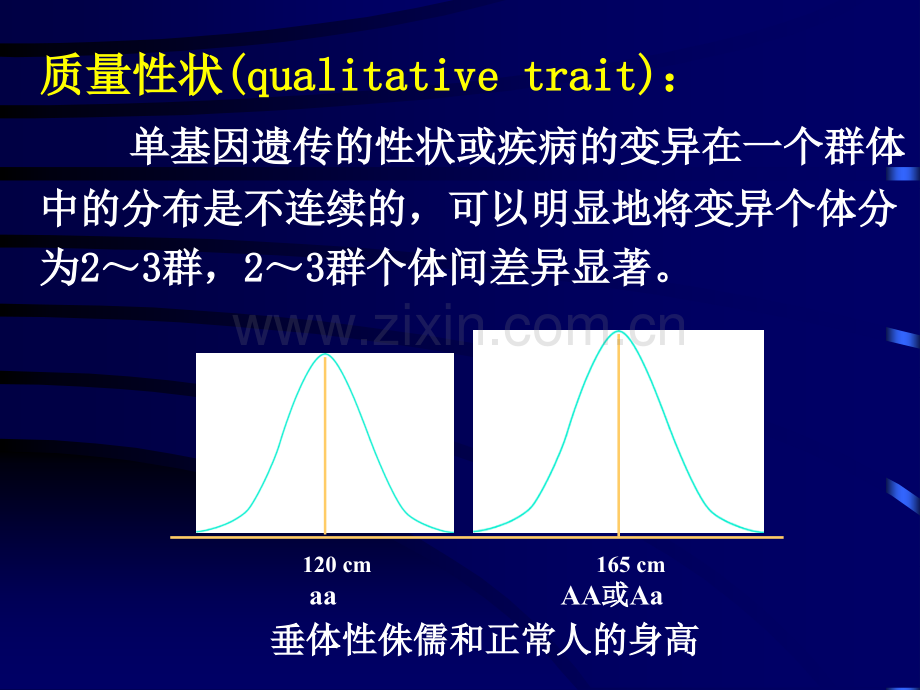 质量性状(qualitative trait)：

单基因遗传的性状或疾病的变异在一个群体中的分布是不连续的，可以明显地将变异个体分为2～3群，2～3群个体间差异显著。

www.zixin.com.cn

120 cm
aa

165 cm
AA或Aa

垂体性侏儒和正常人的身高